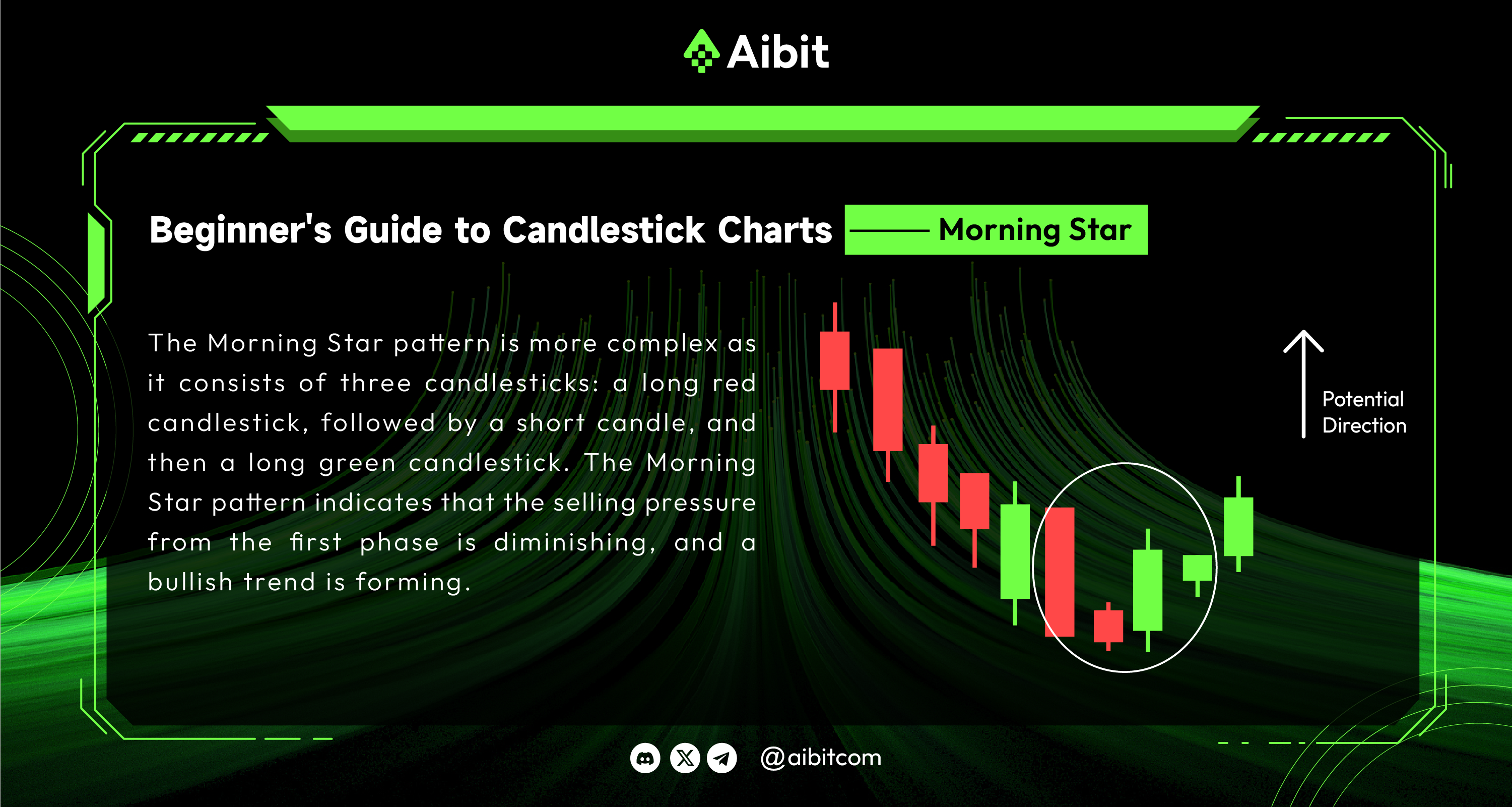 Aibit

Beginner's Guide to Candlestick Charts

Morning Star

The Morning Star pattern is more complex as it consists of three candlesticks: a long red candlestick, followed by a short candle, and then a long green candlestick. The Morning Star pattern indicates that the selling pressure from the first phase is diminishing, and a bullish trend is forming.

Potential Direction

@aibitcom